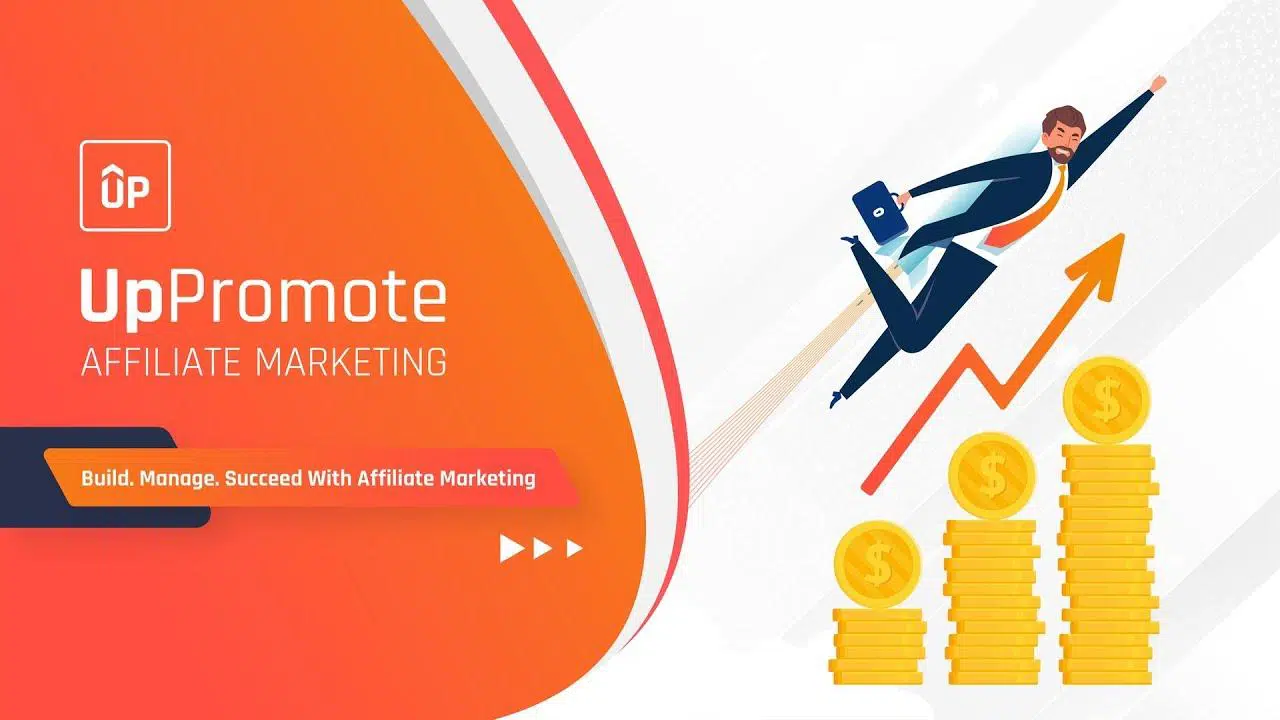 UP

UpPromote
AFFILIATE MARKETING

Build. Manage. Succeed With Affiliate Marketing

$
$
$